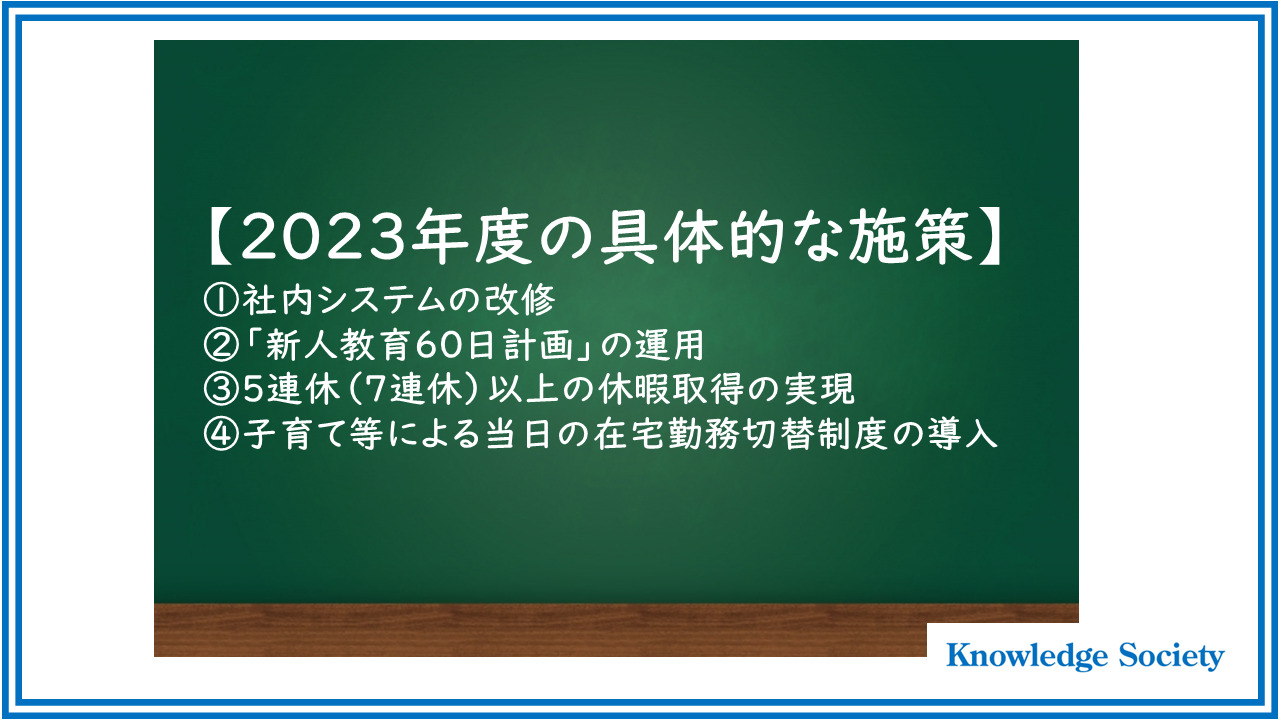 【2023年度の具体的な施策】
①社内システムの改修
②「新人教育60日計画」の運用
③5連休（7連休）以上の休暇取得の実現
④子育て等による当日の在宅勤務切替制度の導入

Knowledge Society